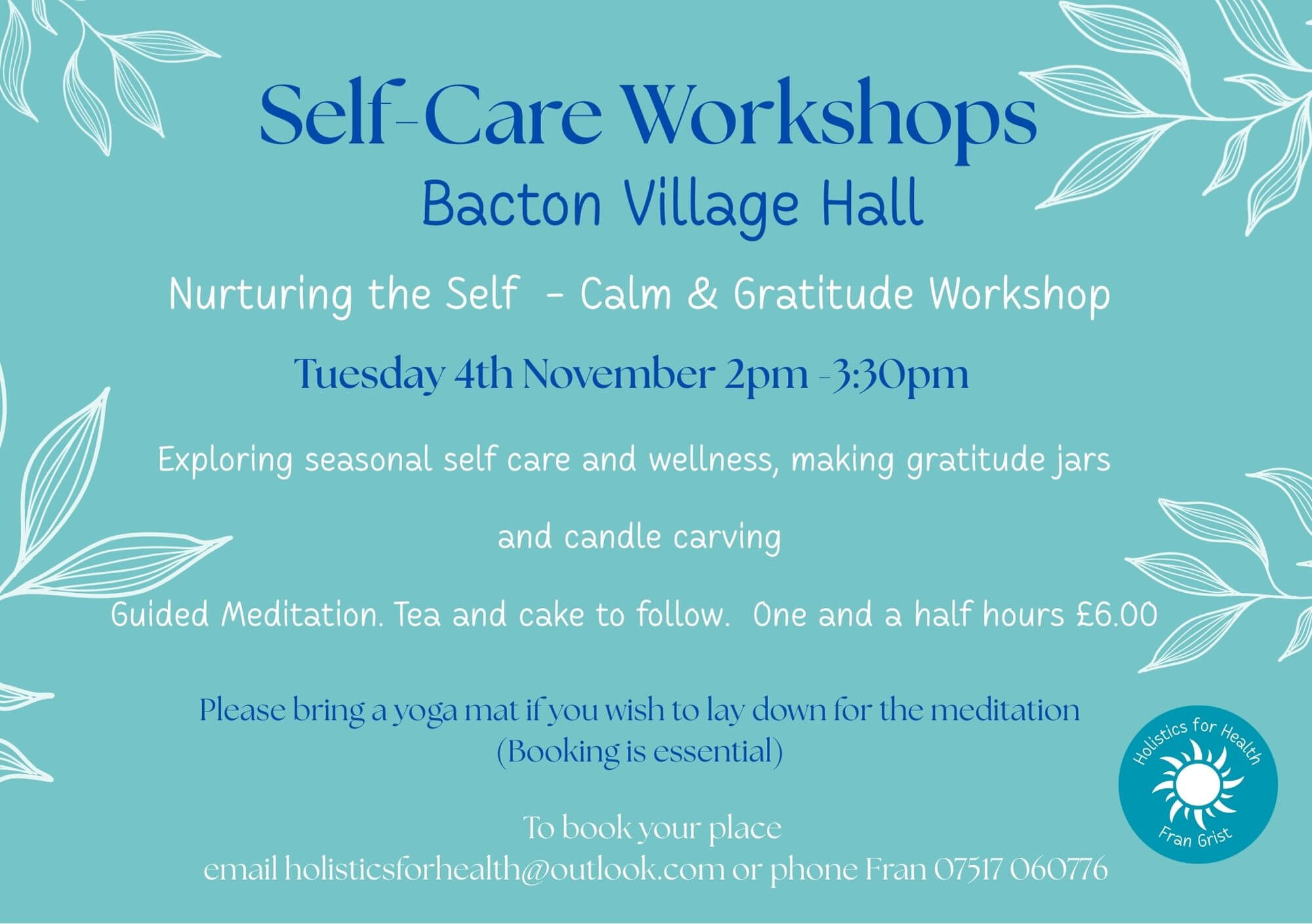 Self-Care Workshops
Bacton Village Hall

Nurturing the Self - Calm & Gratitude Workshop

Tuesday 4th November 2pm -3:30pm

Exploring seasonal self care and wellness, making gratitude jars

and candle carving

Guided Meditation. Tea and cake to follow. One and a half hours £6.00

Please bring a yoga mat if you wish to lay down for the meditation
(Booking is essential)

To book your place
email holisticsforhealth@outlook.com or phone Fran 07517 060776

Holistics for Health
Fran Grist